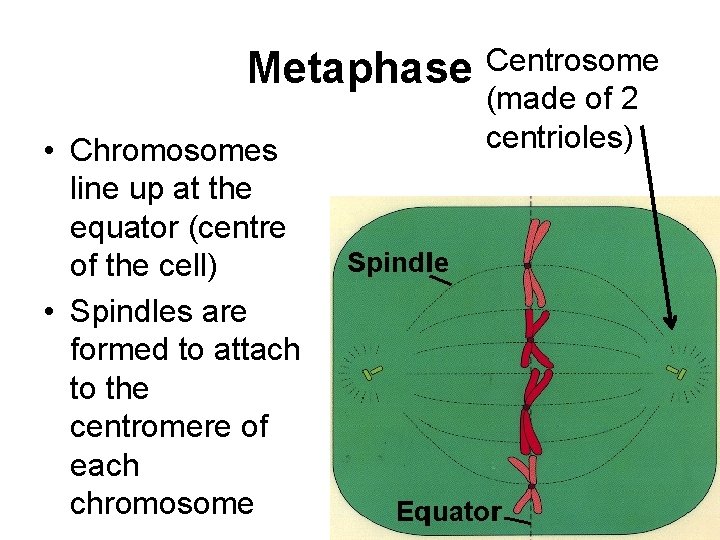 Metaphase

Centrosome (made of 2 centrioles)

• Chromosomes line up at the equator (centre of the cell)

• Spindles are formed to attach to the centromere of each chromosome

Spindle

Equator